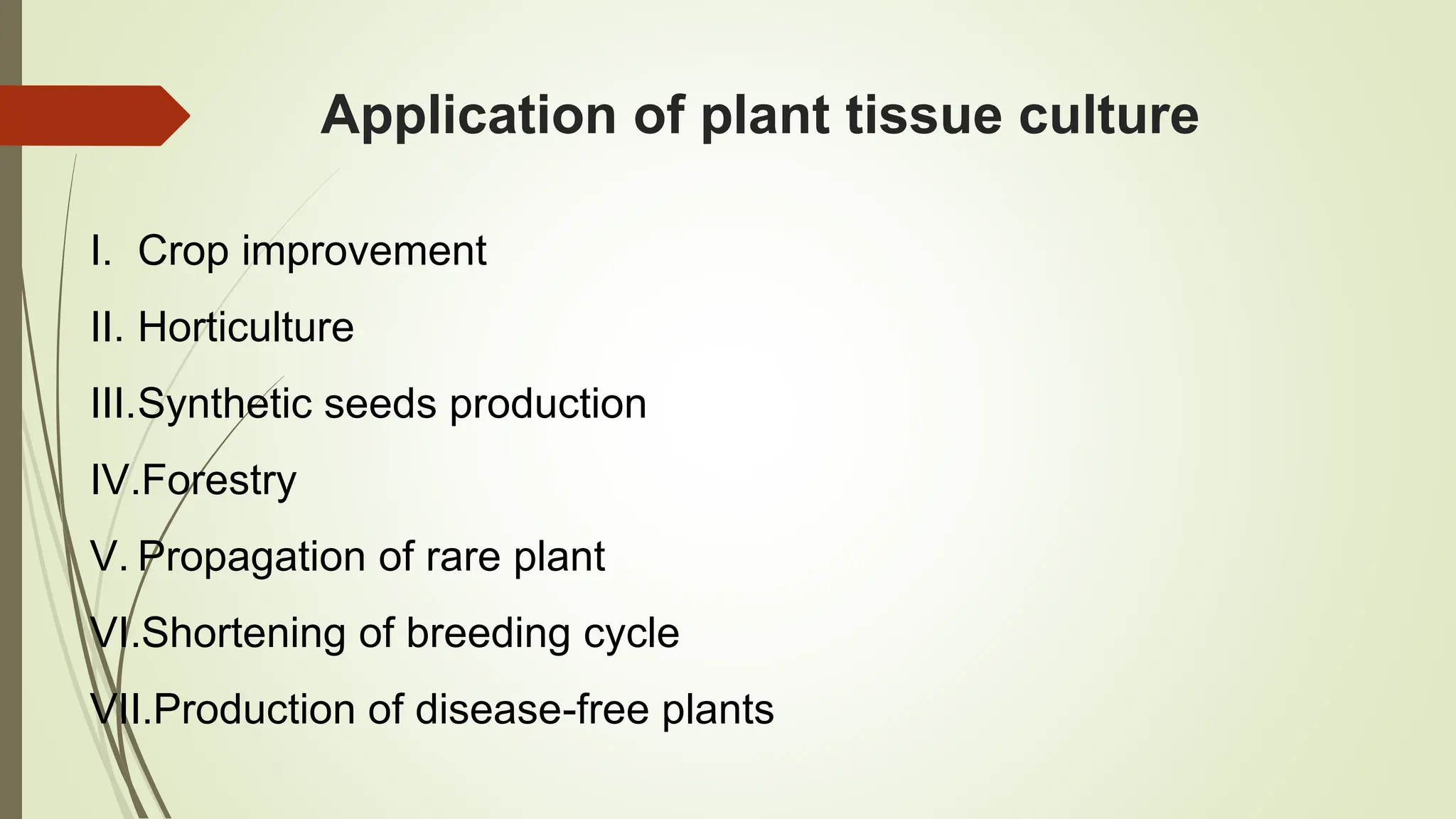 Application of plant tissue culture

I. Crop improvement

II. Horticulture

III.Synthetic seeds production

IV.Forestry

V. Propagation of rare plant

VI.Shortening of breeding cycle

VII.Production of disease-free plants